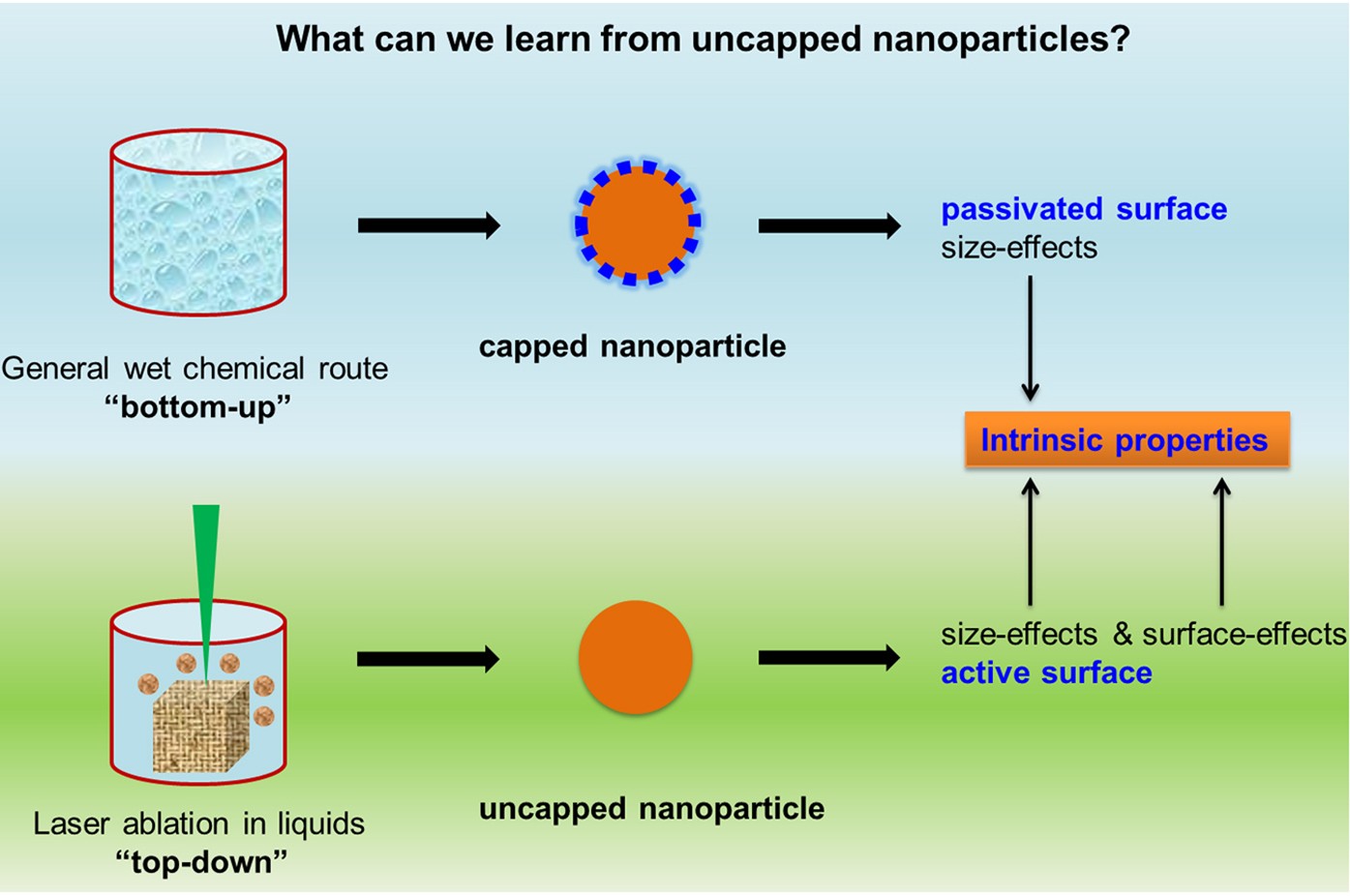 What can we learn from uncapped nanoparticles?

General wet chemical route
“bottom-up”

capped nanoparticle

passivated surface
size-effects

Intrinsic properties

Laser ablation in liquids
“top-down”

uncapped nanoparticle

size-effects & surface-effects
active surface